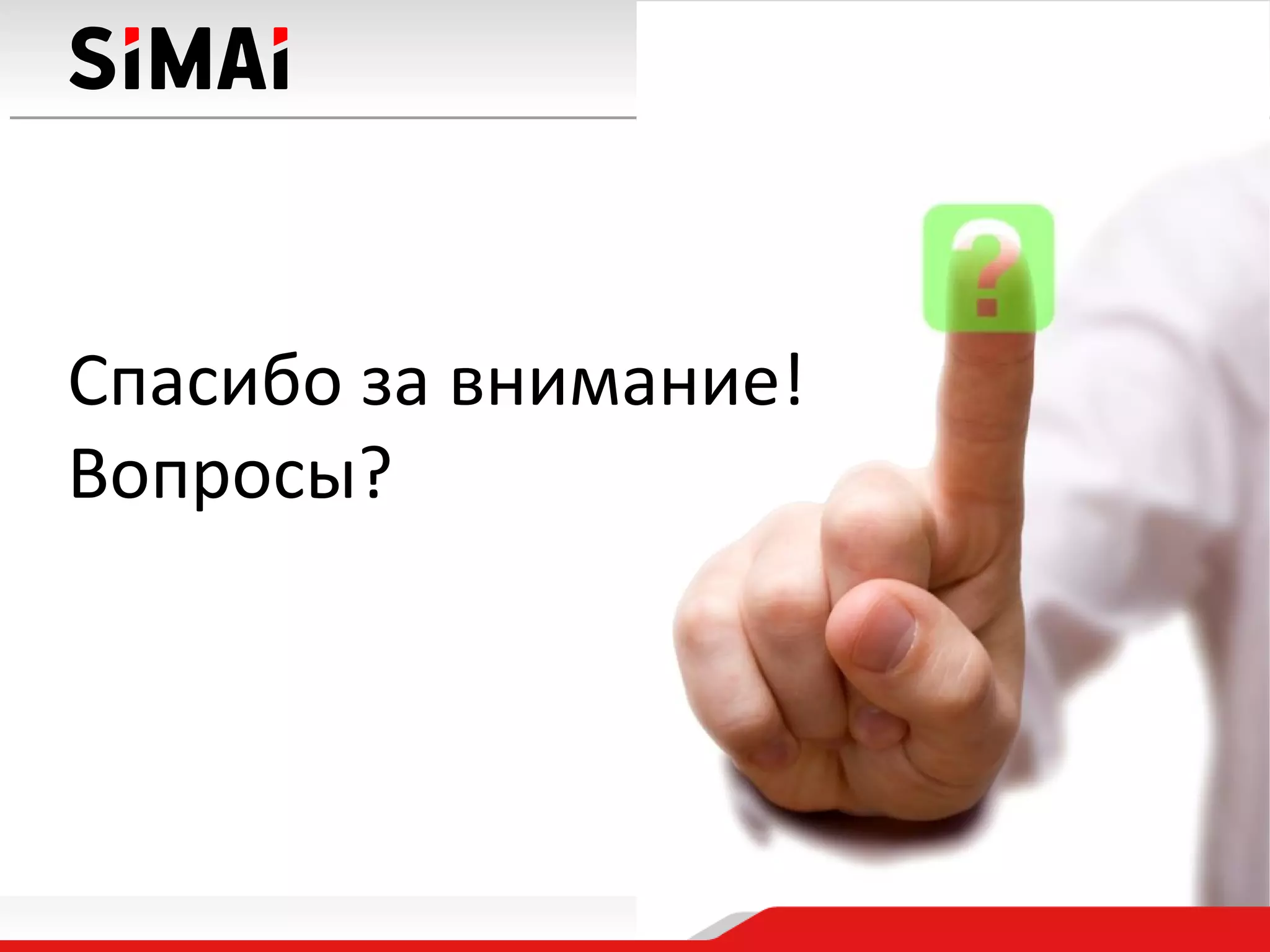 SiMAi

Спасибо за внимание!
Вопросы?

?